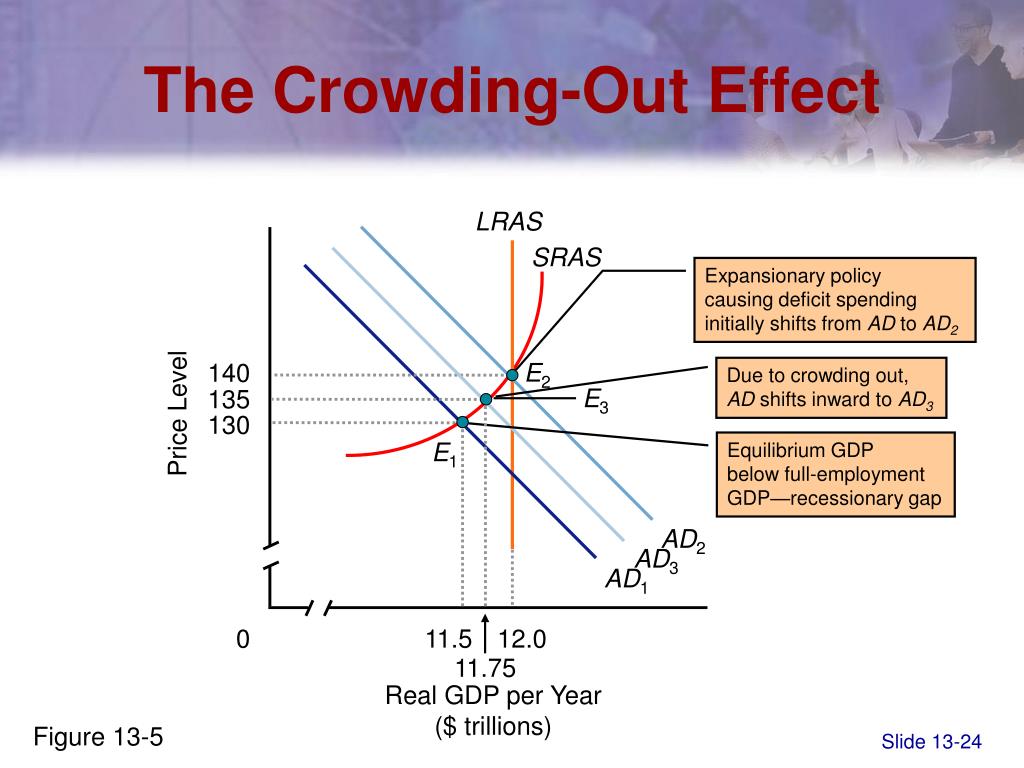 The Crowding-Out Effect

LRAS

SRAS

Expansionary policy causing deficit spending initially shifts from $AD$ to $AD_2$

Due to crowding out, $AD$ shifts inward to $AD_3$

Equilibrium GDP below full-employment GDP—recessionary gap

Price Level

140
135
130

$E_2$
$E_3$
$E_1$

$AD_2$
$AD_3$
$AD_1$

0

11.5
12.0
11.75

Real GDP per Year
($ trillions)

Figure 13-5

Slide 13-24